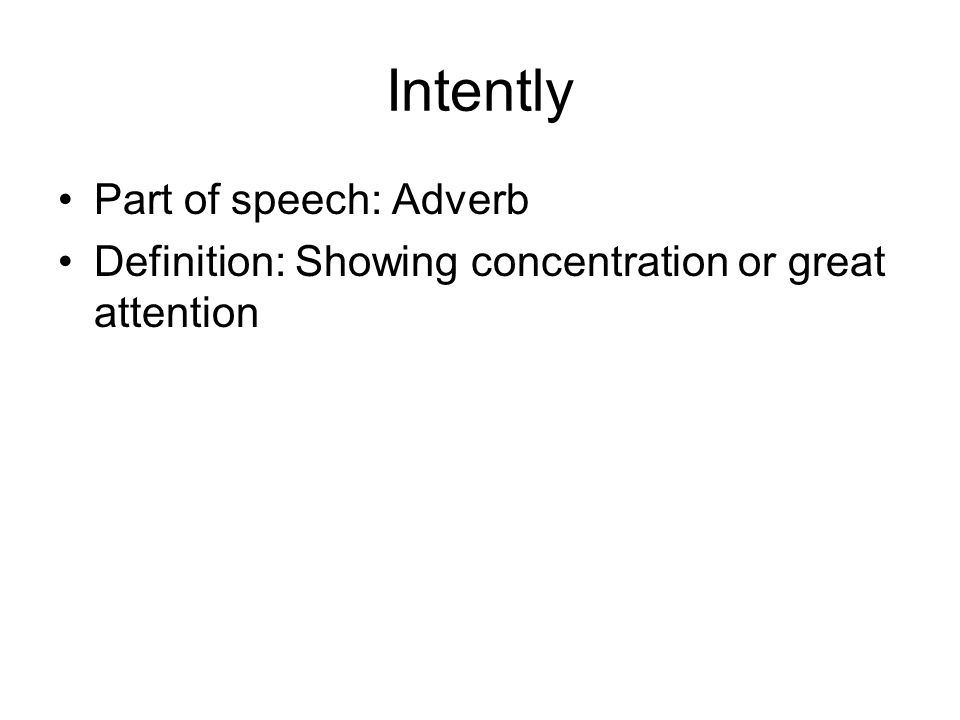 Intently

• Part of speech: Adverb
• Definition: Showing concentration or great attention